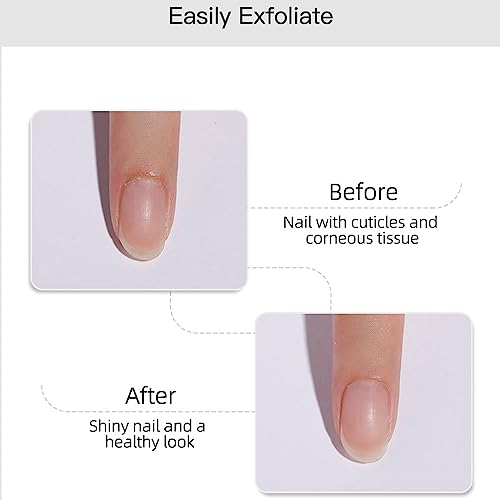 Easily Exfoliate

Before

Nail with cuticles and corneous tissue

After

Shiny nail and a healthy look